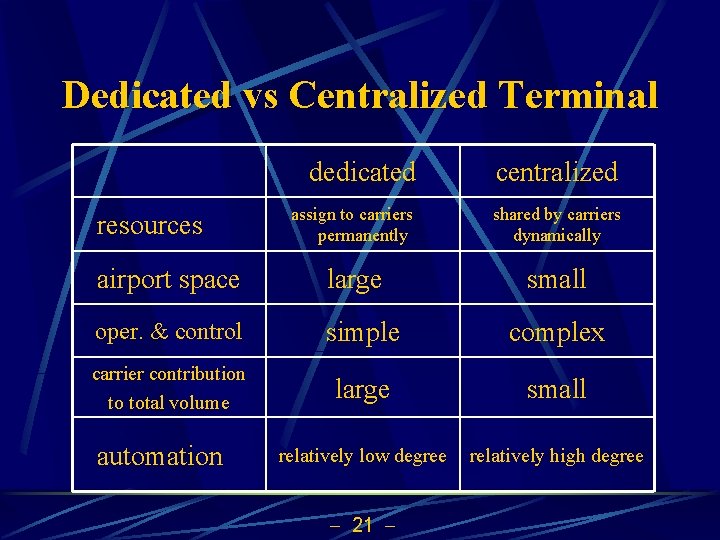 Dedicated vs Centralized Terminal

| | dedicated | centralized |
|---|---|---|
| resources | assign to carriers permanently | shared by carriers dynamically |
| airport space | large | small |
| oper. & control | simple | complex |
| carrier contribution to total volume | large | small |
| automation | relatively low degree | relatively high degree |

– 21 –